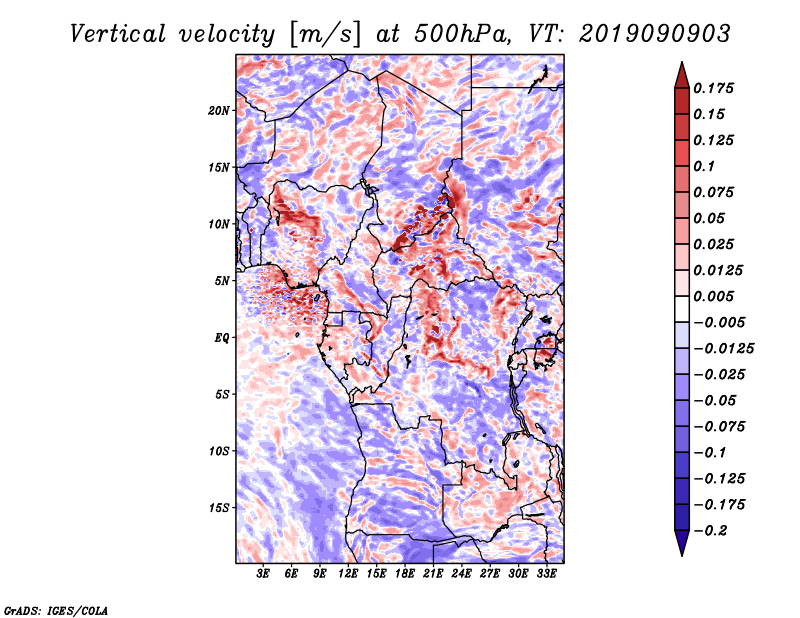 Vertical velocity [m/s] at 500hPa, VT: 2019090903

20N
15N
10N
5N
EQ
5S
10S
15S

3E 6E 9E 12E 15E 18E 21E 24E 27E 30E 33E

0.175
0.15
0.125
0.1
0.075
0.05
0.025
0.0125
0.005
−0.005
−0.0125
−0.025
−0.05
−0.075
−0.1
−0.125
−0.175
−0.2

GrADS: IGES/COLA